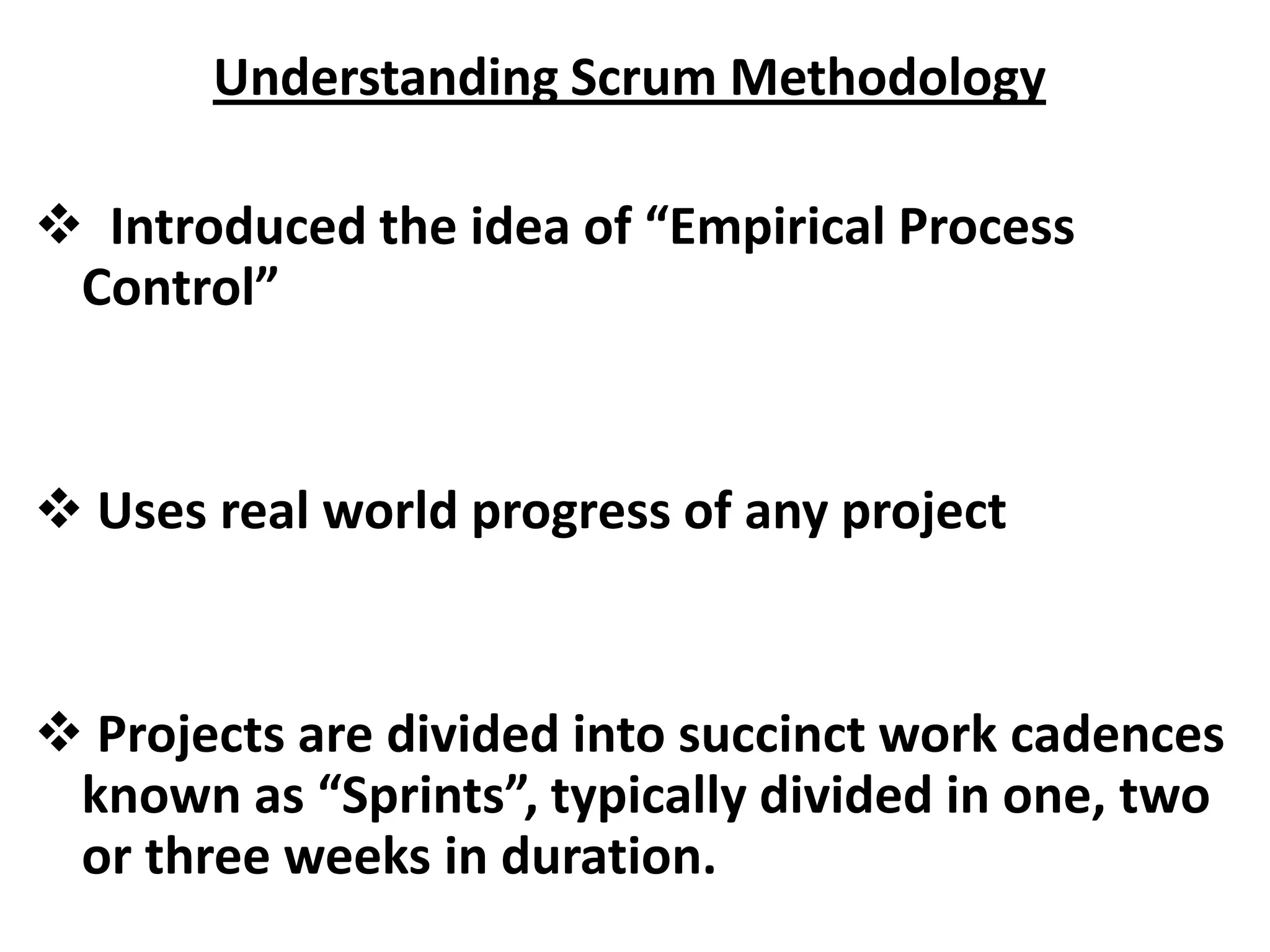 Understanding Scrum Methodology

❖ Introduced the idea of “Empirical Process Control”

❖ Uses real world progress of any project

❖ Projects are divided into succinct work cadences known as “Sprints”, typically divided in one, two or three weeks in duration.